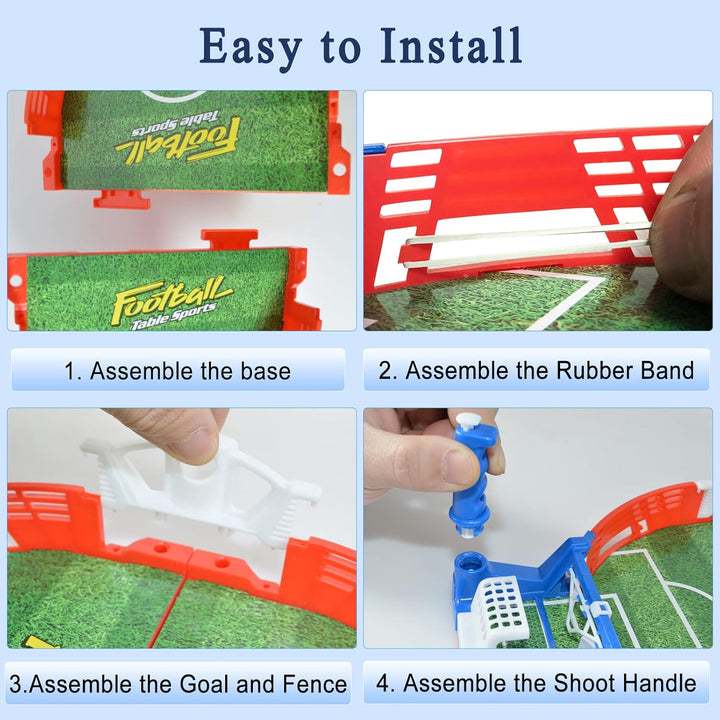 Easy to Install

Football Table Sports

Football Table Sports

1. Assemble the base

2. Assemble the Rubber Band

3.Assemble the Goal and Fence

4. Assemble the Shoot Handle